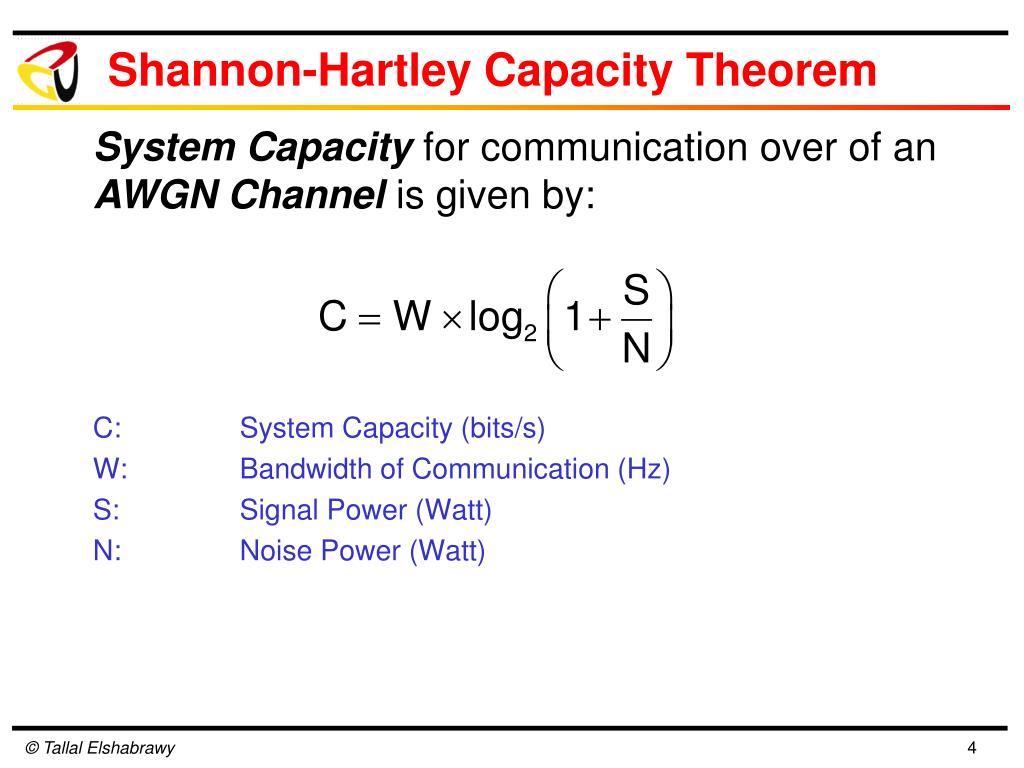 Shannon-Hartley Capacity Theorem

System Capacity for communication over of an AWGN Channel is given by:

$C = W \times \log_2\left(1 + \frac{S}{N}\right)$

C: System Capacity (bits/s)
W: Bandwidth of Communication (Hz)
S: Signal Power (Watt)
N: Noise Power (Watt)

© Tallal Elshabrawy

4